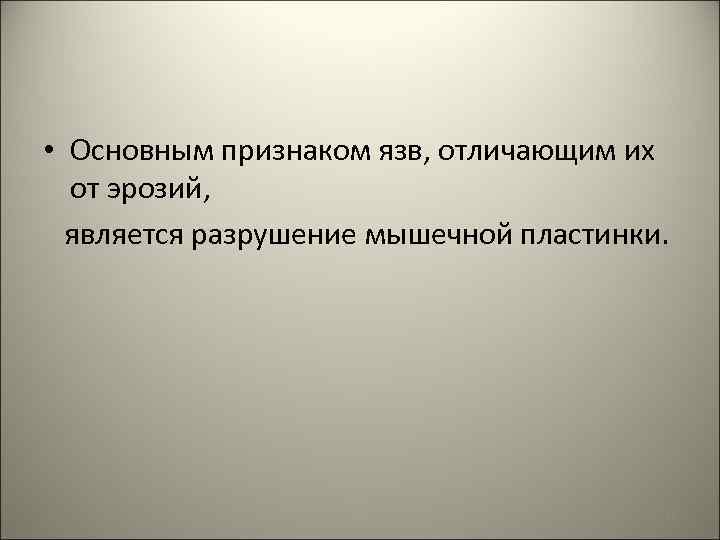 • Основным признаком язв, отличающим их от эрозий,

является разрушение мышечной пластинки.